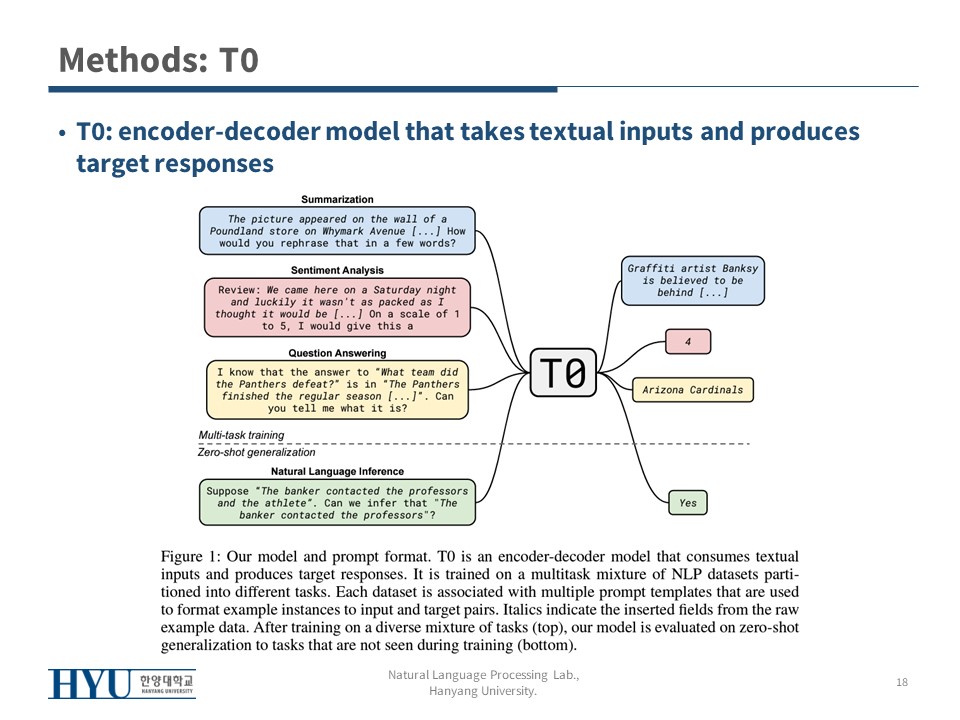 Methods: T0

• T0: encoder-decoder model that takes textual inputs and produces target responses

Summarization

The picture appeared on the wall of a Poundland store on Whymark Avenue [...] How would you rephrase that in a few words?

Sentiment Analysis

Review: We came here on a Saturday night and luckily it wasn't as packed as I thought it would be [...] On a scale of 1 to 5, I would give this a

Question Answering

I know that the answer to "What team did the Panthers defeat?" is in "The Panthers finished the regular season [...]". Can you tell me what it is?

Multi-task training

Zero-shot generalization

Natural Language Inference

Suppose "The banker contacted the professors and the athlete". Can we infer that "The banker contacted the professors"?

T0

Graffiti artist Banksy is believed to be behind [...]

4

Arizona Cardinals

Yes

Figure 1: Our model and prompt format. T0 is an encoder-decoder model that consumes textual inputs and produces target responses. It is trained on a multitask mixture of NLP datasets partitioned into different tasks. Each dataset is associated with multiple prompt templates that are used to format example instances to input and target pairs. Italics indicate the inserted fields from the raw example data. After training on a diverse mixture of tasks (top), our model is evaluated on zero-shot generalization to tasks that are not seen during training (bottom).

HYU 한양대학교 HANYANG UNIVERSITY

Natural Language Processing Lab., Hanyang University.

18